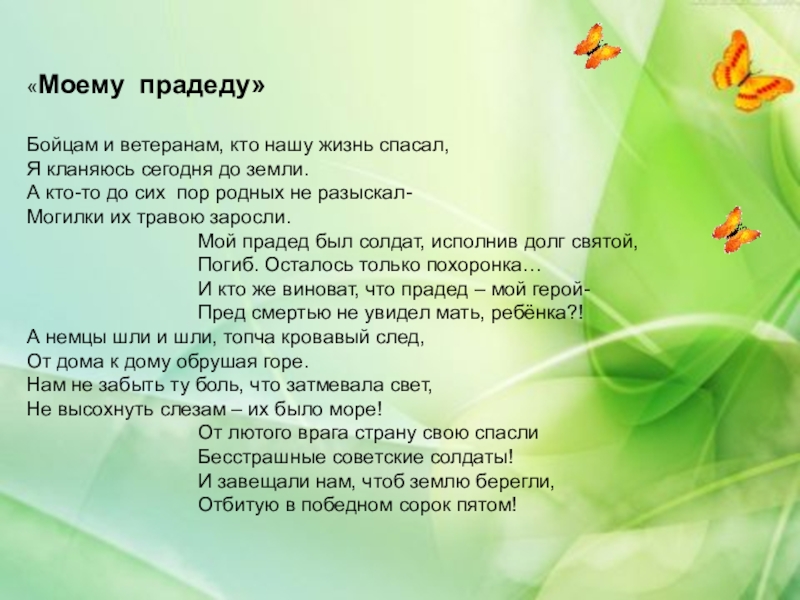 «Моему прадеду»

Бойцам и ветеранам, кто нашу жизнь спасал,
Я кланяюсь сегодня до земли.
А кто-то до сих пор родных не разыскал-
Могилки их травою заросли.
Мой прадед был солдат, исполнив долг святой,
Погиб. Осталось только похоронка…
И кто же виноват, что прадед – мой герой-
Пред смертью не увидел мать, ребёнка?!
А немцы шли и шли, топча кровавый след,
От дома к дому обрушая горе.
Нам не забыть ту боль, что затмевала свет,
Не высохнуть слезам – их было море!
От лютого врага страну свою спасли
Бесстрашные советские солдаты!
И завещали нам, чтоб землю берегли,
Отбитую в победном сорок пятом!